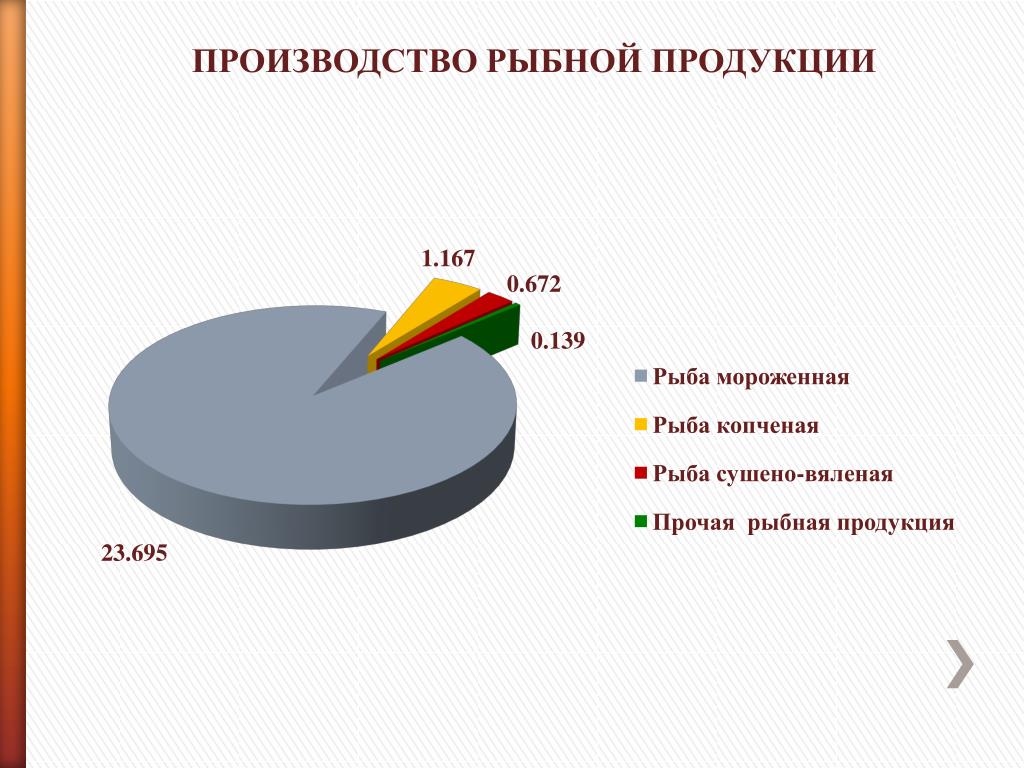 ПРОИЗВОДСТВО РЫБНОЙ ПРОДУКЦИИ

1.167

0.672

0.139

23.695

Рыба мороженная

Рыба копченая

Рыба сушено-вяленая

Прочая рыбная продукция